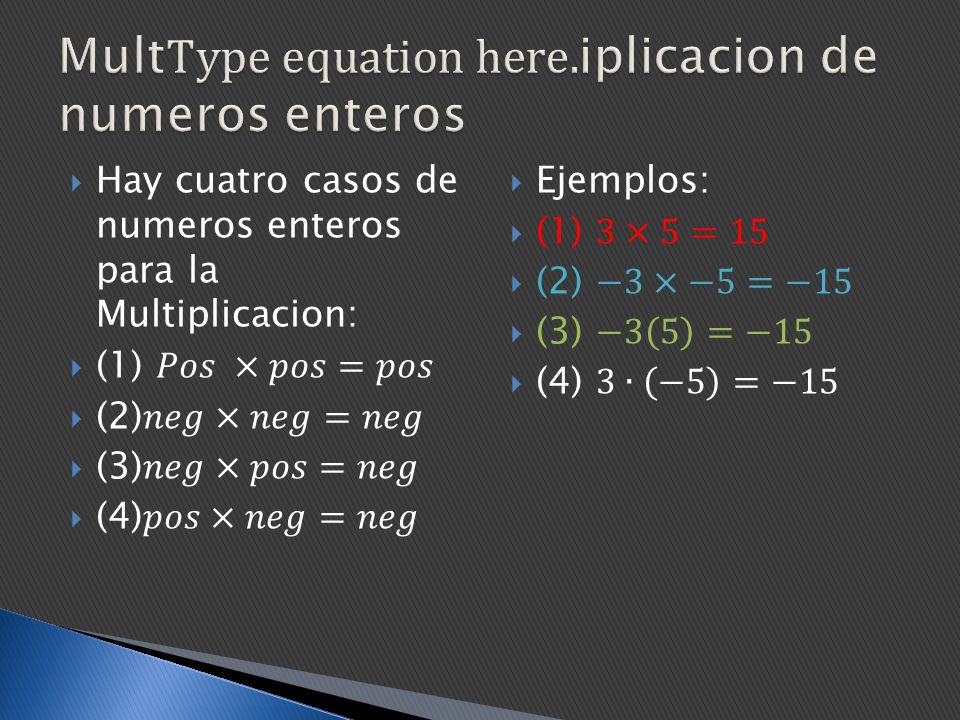 MultType equation here.iplicacion de numeros enteros

Hay cuatro casos de numeros enteros para la Multiplicacion:

(1) $Pos \times pos = pos$

(2)$neg \times neg = neg$

(3)$neg \times pos = neg$

(4)$pos \times neg = neg$

Ejemplos:

(1) $3 \times 5 = 15$

(2) $-3 \times -5 = -15$

(3) $-3(5) = -15$

(4) $3 \cdot (-5) = -15$